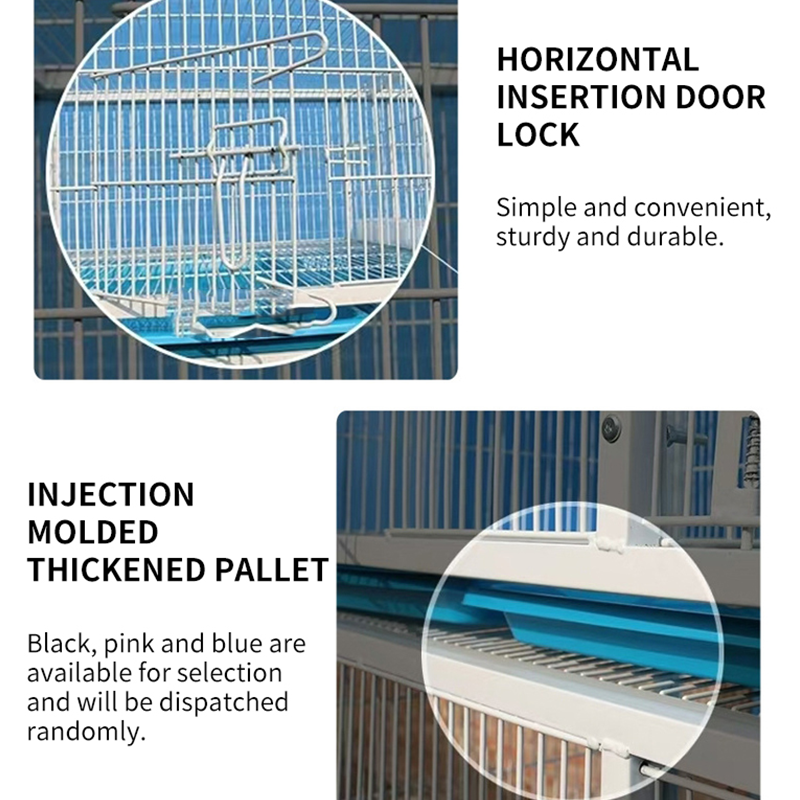 HORIZONTAL INSERTION DOOR LOCK

Simple and convenient, sturdy and durable.

INJECTION MOLDED THICKENED PALLET

Black, pink and blue are available for selection and will be dispatched randomly.